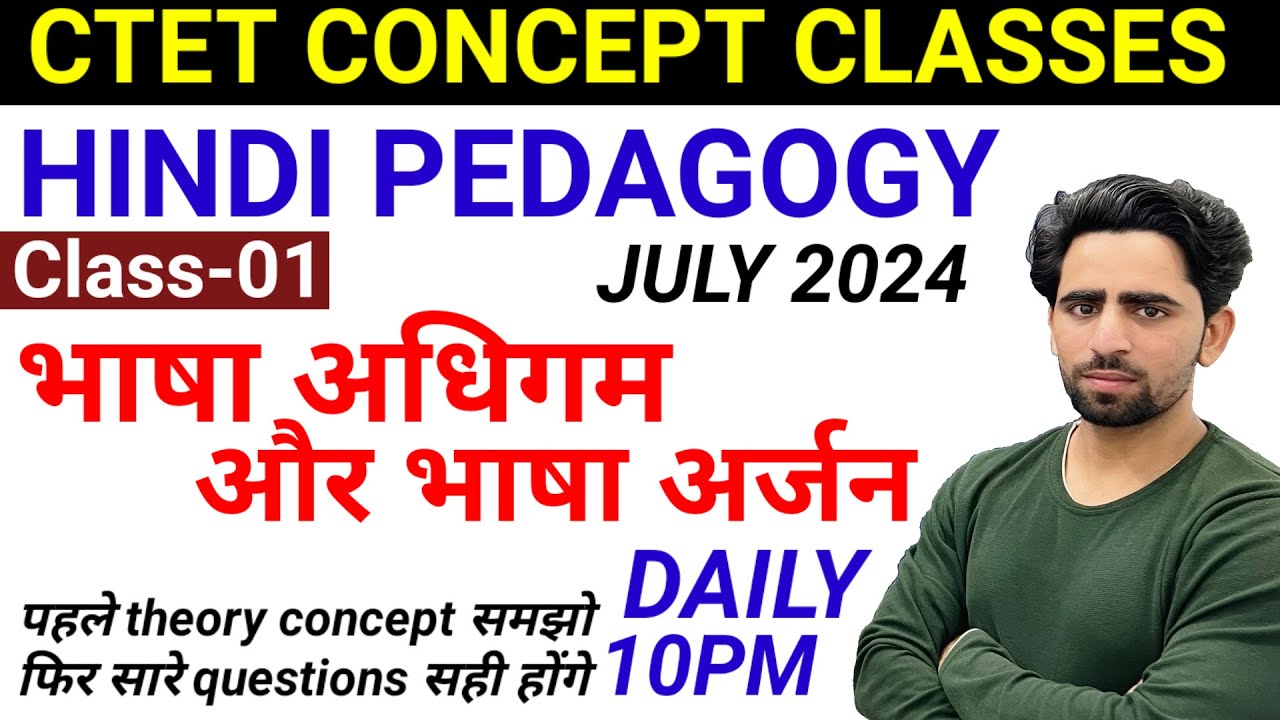 CTET CONCEPT CLASSES

HINDI PEDAGOGY

Class-01

JULY 2024

भाषा अधिगम और भाषा अर्जन

पहले theory concept समझो
फिर सारे questions सही होंगे

DAILY 10PM